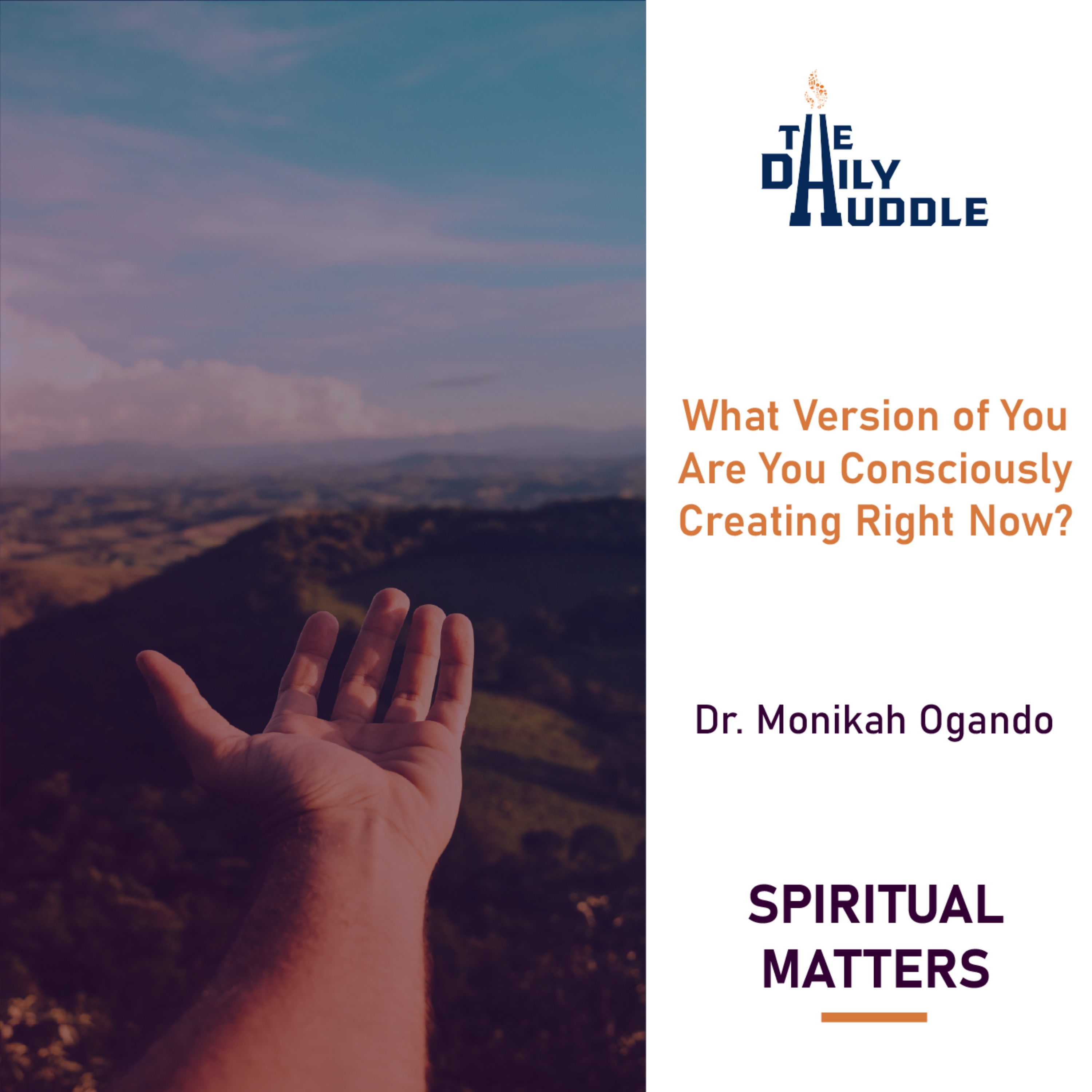 THE DAILY HUDDLE

What Version of You Are You Consciously Creating Right Now?

Dr. Monikah Ogando

SPIRITUAL MATTERS